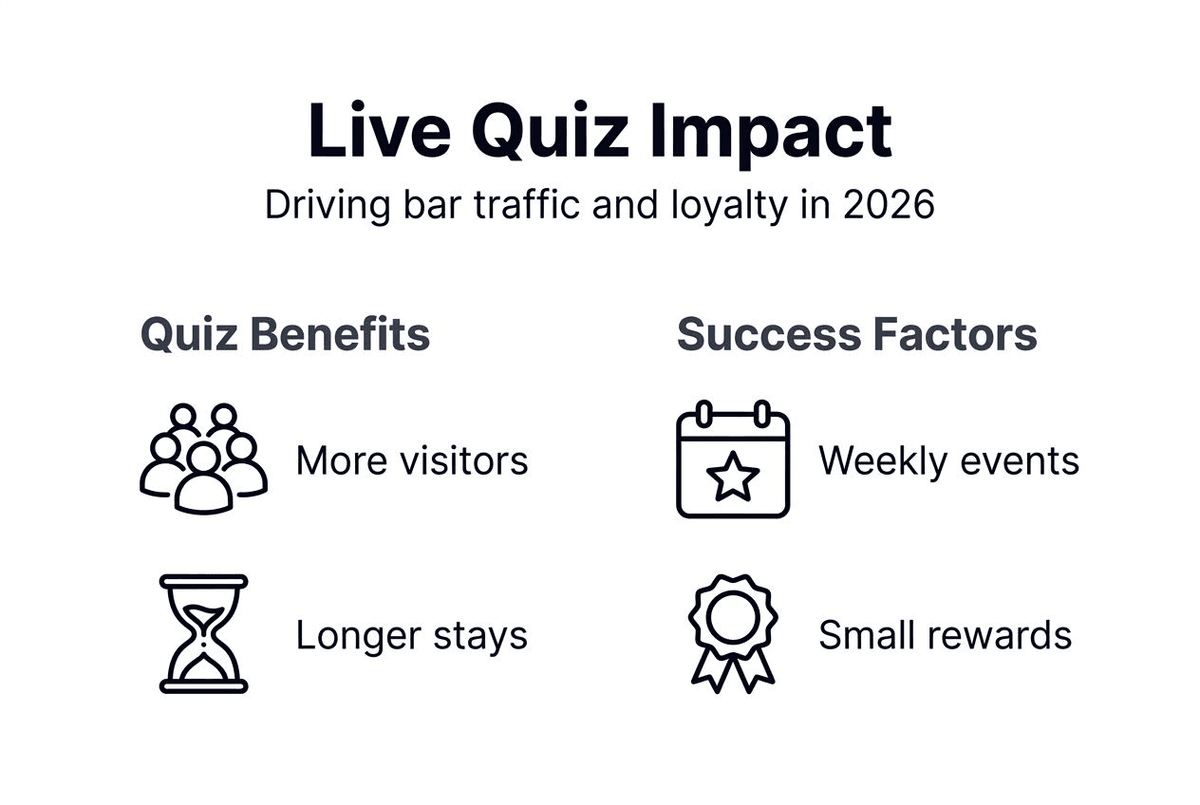 Live Quiz Impact
Driving bar traffic and loyalty in 2026

Quiz Benefits

More visitors

Longer stays

Success Factors

Weekly events

Small rewards